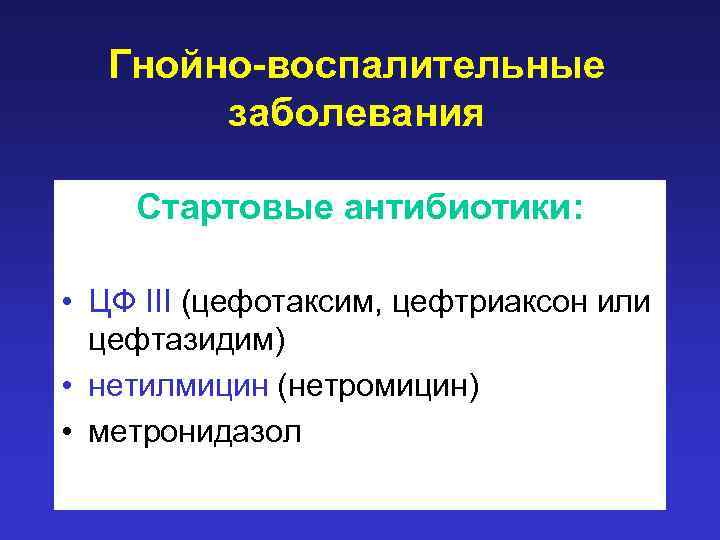 Гнойно-воспалительные заболевания

Стартовые антибиотики:

• ЦФ III (цефотаксим, цефтриаксон или цефтазидим)
• нетилмицин (нетромицин)
• метронидазол